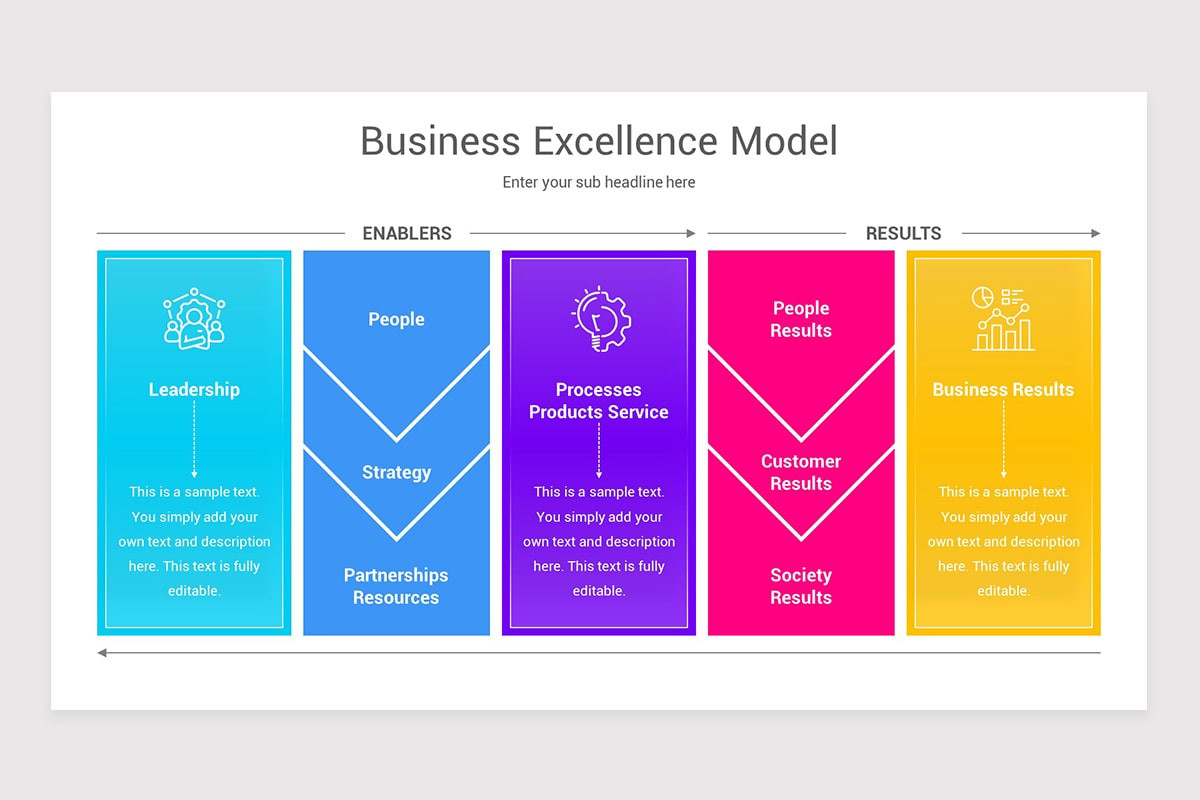 Business Excellence Model

Enter your sub headline here

ENABLERS

RESULTS

Leadership

This is a sample text. You simply add your own text and description here. This text is fully editable.

People

Strategy

Partnerships Resources

Processes Products Service

This is a sample text. You simply add your own text and description here. This text is fully editable.

People Results

Customer Results

Society Results

Business Results

This is a sample text. You simply add your own text and description here. This text is fully editable.